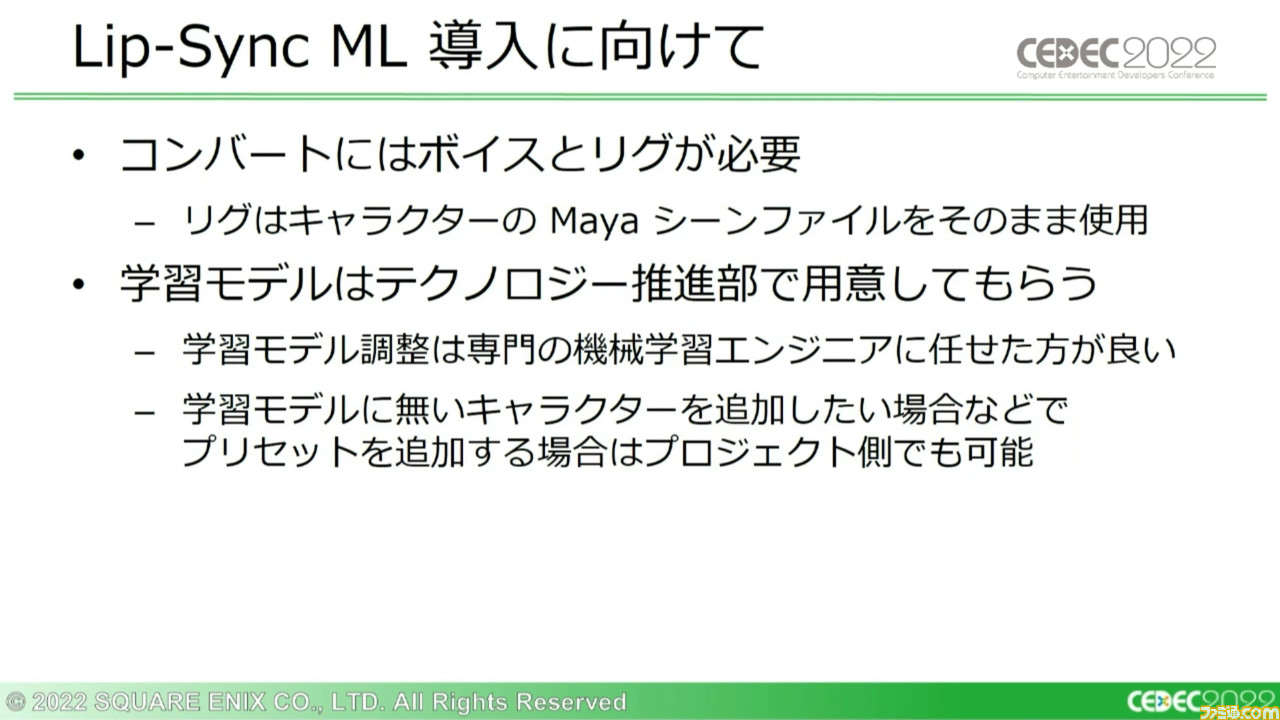 Lip-Sync ML 導入に向けて

CEDEC2022
Computer Entertainment Developers Conference

• コンバートにはボイスとリグが必要
– リグはキャラクターの Maya シーンファイルをそのまま使用
• 学習モデルはテクノロジー推進部で用意してもらう
– 学習モデル調整は専門の機械学習エンジニアに任せた方が良い
– 学習モデルに無いキャラクターを追加したい場合などでプリセットを追加する場合はプロジェクト側でも可能

© 2022 SQUARE ENIX CO., LTD. All Rights Reserved
CEDEC2022
ファミ通.com